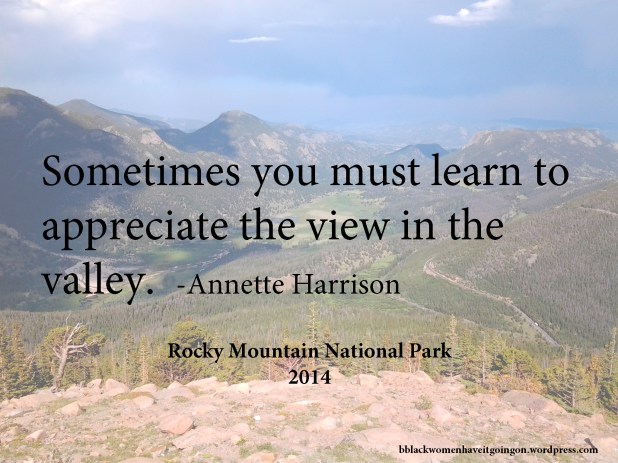 Sometimes you must learn to appreciate the view in the valley. -Annette Harrison

Rocky Mountain National Park
2014

bblackwomenhaveitgoingon.wordpress.com